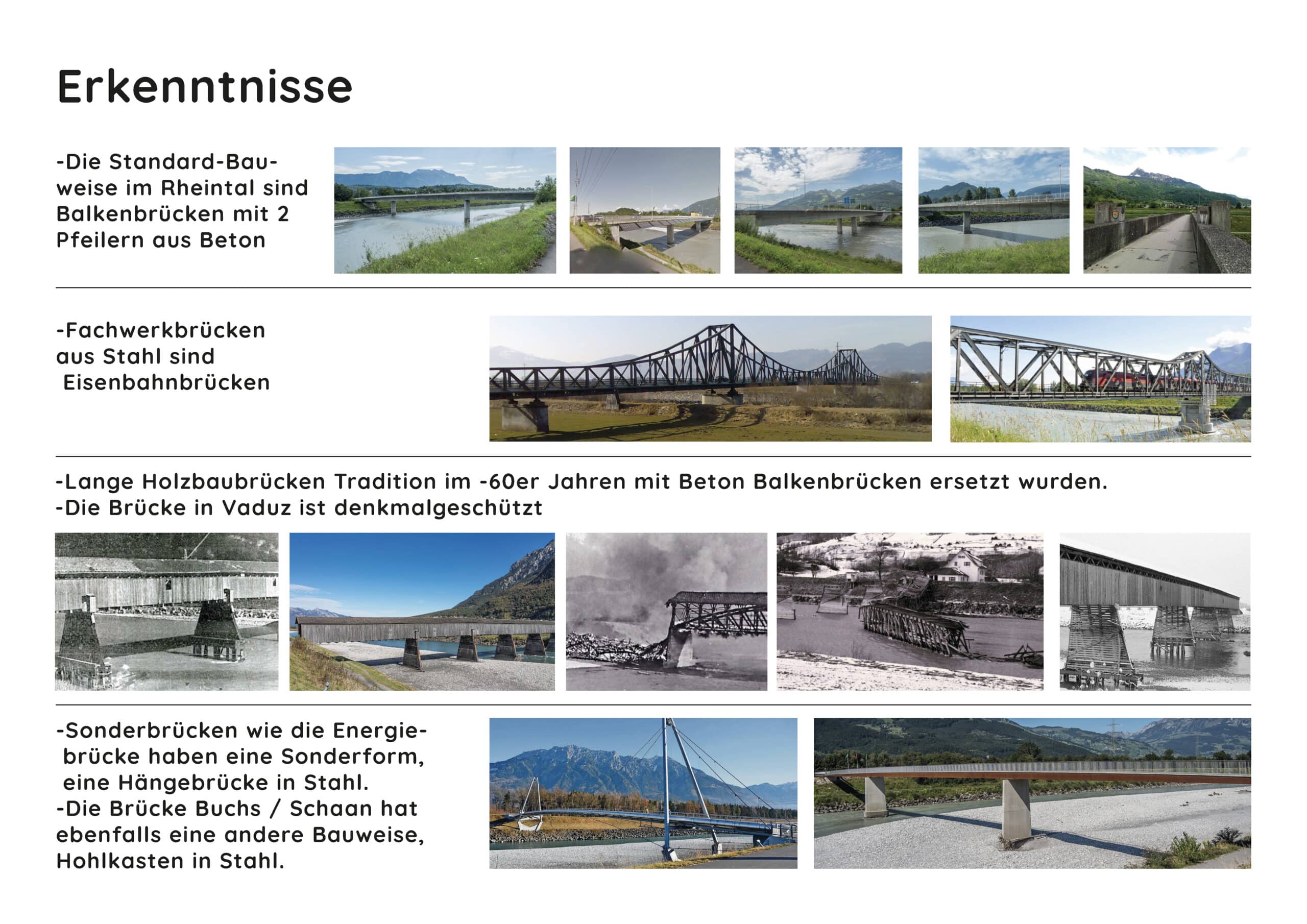 Erkenntnisse

-Die Standard-Bauweise im Rheintal sind Balkenbrücken mit 2 Pfeilern aus Beton

-Fachwerkbrücken aus Stahl sind Eisenbahnbrücken

-Lange Holzbaubrücken Tradition im -60er Jahren mit Beton Balkenbrücken ersetzt wurden.
-Die Brücke in Vaduz ist denkmalgeschützt

-Sonderbrücken wie die Energiebrücke haben eine Sonderform, eine Hängebrücke in Stahl.
-Die Brücke Buchs / Schaan hat ebenfalls eine andere Bauweise, Hohlkasten in Stahl.